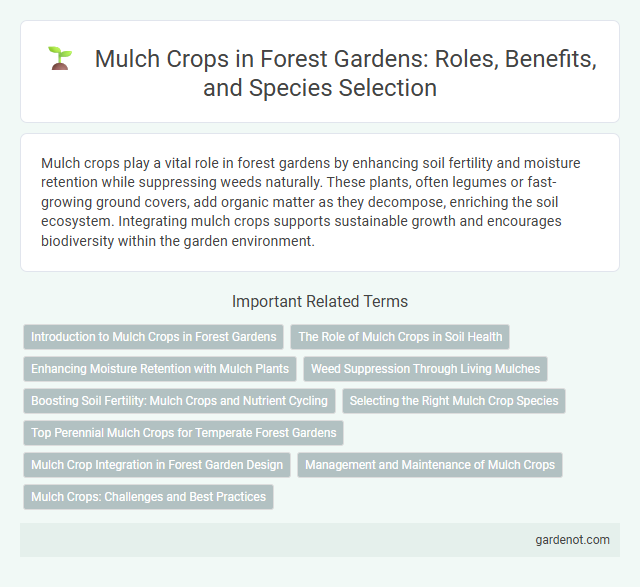 Mulch Crops in Forest Gardens: Roles, Benefits, and Species Selection

Mulch crops play a vital role in forest gardens by enhancing soil fertility and moisture retention while suppressing weeds naturally. These plants, often legumes or fast-growing ground covers, add organic matter as they decompose, enriching the soil ecosystem. Integrating mulch crops supports sustainable growth and encourages biodiversity within the garden environment.

Important Related Terms

Introduction to Mulch Crops in Forest Gardens

The Role of Mulch Crops in Soil Health

Enhancing Moisture Retention with Mulch Plants

Weed Suppression Through Living Mulches

Boosting Soil Fertility: Mulch Crops and Nutrient Cycling

Selecting the Right Mulch Crop Species

Top Perennial Mulch Crops for Temperate Forest Gardens

Mulch Crop Integration in Forest Garden Design

Management and Maintenance of Mulch Crops

Mulch Crops: Challenges and Best Practices

gardenot.com